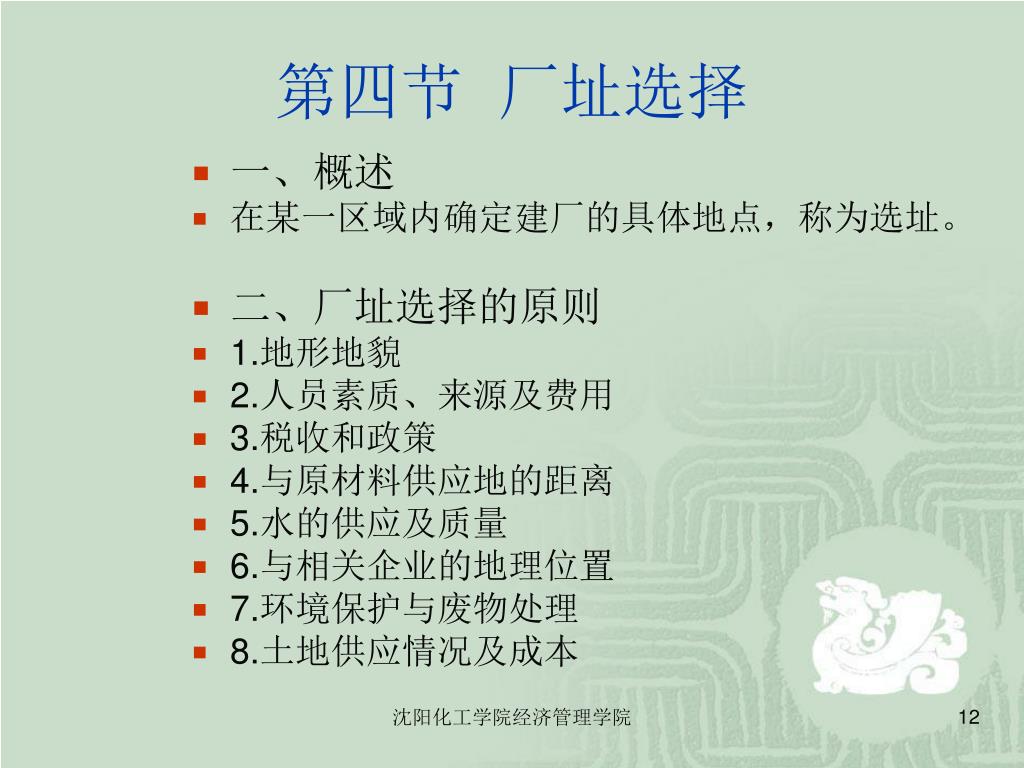 第四节 厂址选择

一、概述

在某一区域内确定建厂的具体地点，称为选址。

二、厂址选择的原则

1.地形地貌

2.人员素质、来源及费用

3.税收和政策

4.与原材料供应地的距离

5.水的供应及质量

6.与相关企业的地理位置

7.环境保护与废物处理

8.土地供应情况及成本

沈阳化工学院经济管理学院

12